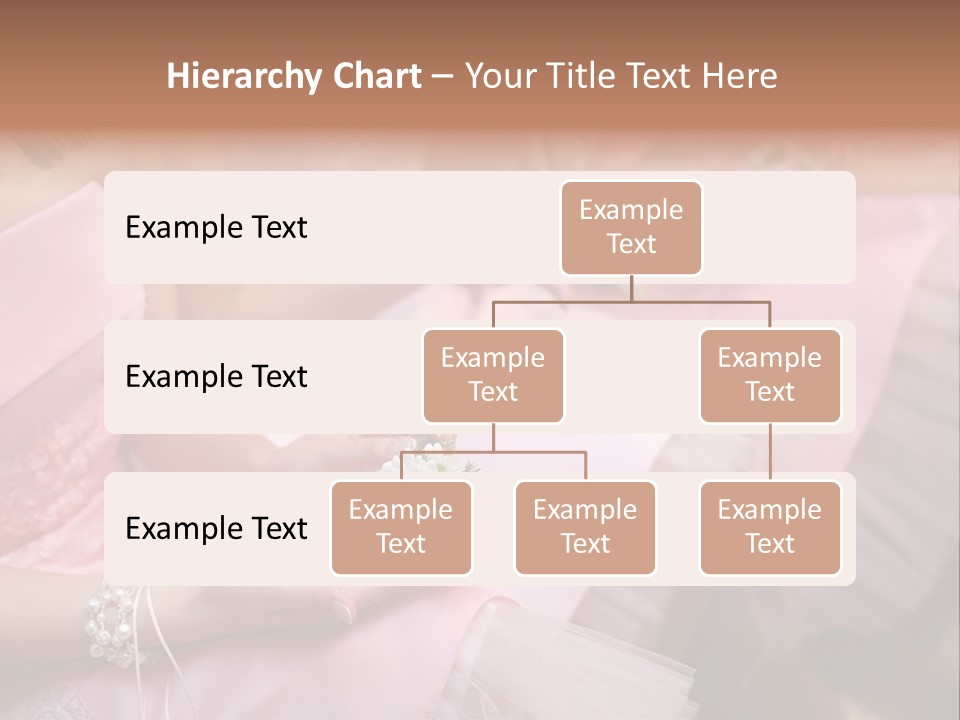 Hierarchy Chart – Your Title Text Here

Example Text

Example Text

Example Text

Example Text

Example Text

Example Text

Example Text

Example Text

Example Text